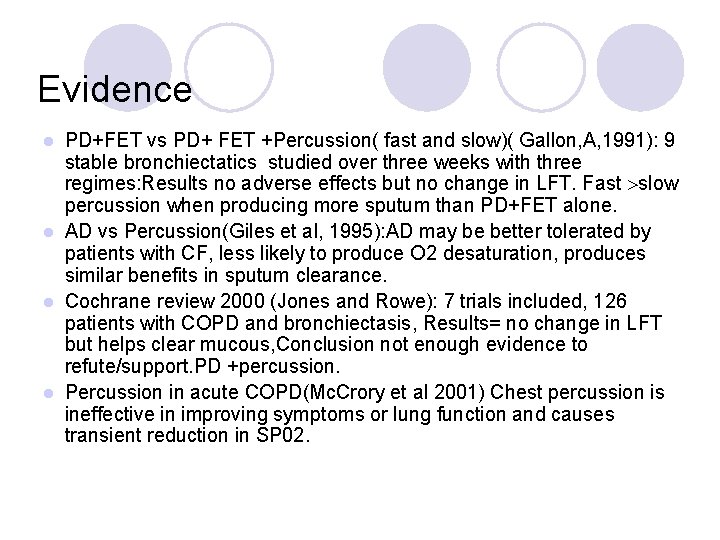 Evidence

- PD+FET vs PD+ FET +Percussion( fast and slow)( Gallon,A,1991): 9 stable bronchiectatics studied over three weeks with three regimes:Results no adverse effects but no change in LFT. Fast >slow percussion when producing more sputum than PD+FET alone.
- AD vs Percussion(Giles et al, 1995):AD may be better tolerated by patients with CF, less likely to produce O2 desaturation, produces similar benefits in sputum clearance.
- Cochrane review 2000 (Jones and Rowe): 7 trials included, 126 patients with COPD and bronchiectasis, Results= no change in LFT but helps clear mucous,Conclusion not enough evidence to refute/support.PD +percussion.
- Percussion in acute COPD(McCrory et al 2001) Chest percussion is ineffective in improving symptoms or lung function and causes transient reduction in SP02.